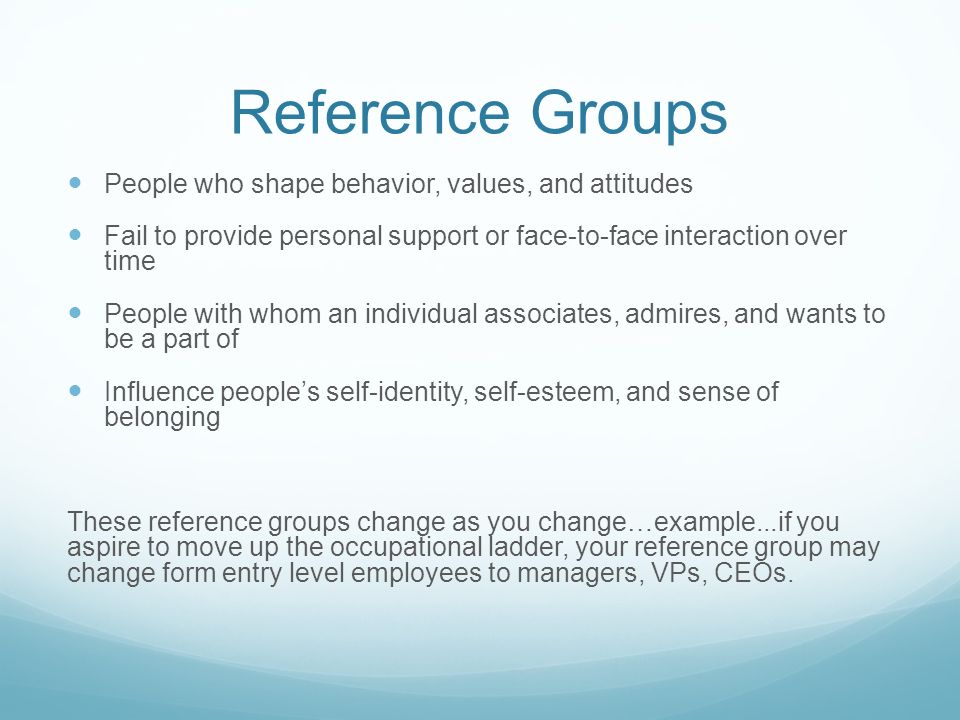 Reference Groups

- People who shape behavior, values, and attitudes
- Fail to provide personal support or face-to-face interaction over time
- People with whom an individual associates, admires, and wants to be a part of
- Influence people's self-identity, self-esteem, and sense of belonging

These reference groups change as you change…example...if you aspire to move up the occupational ladder, your reference group may change form entry level employees to managers, VPs, CEOs.